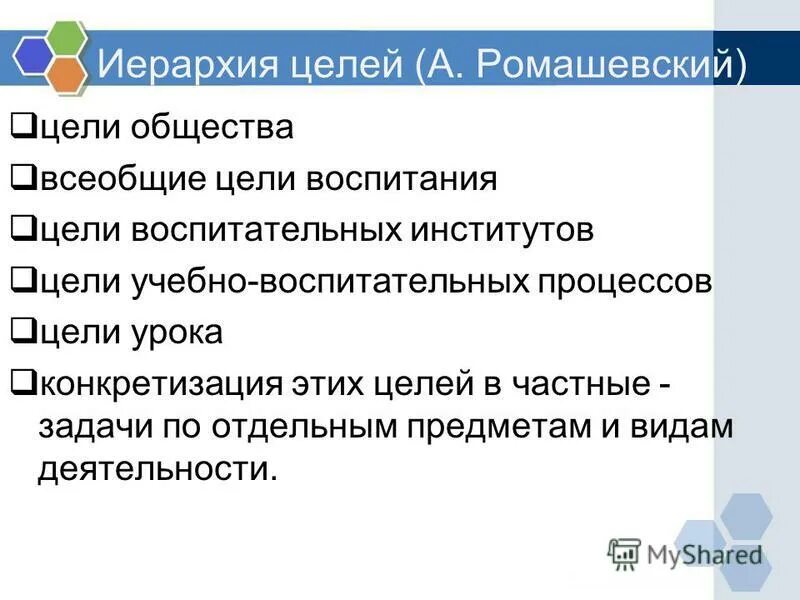 Иерархия целей (А. Ромашевский)

❑цели общества

❑всеобщие цели воспитания

❑цели воспитательных институтов

❑цели учебно-воспитательных процессов

❑цели урока

❑конкретизация этих целей в частные - задачи по отдельным предметам и видам деятельности.

MyShared